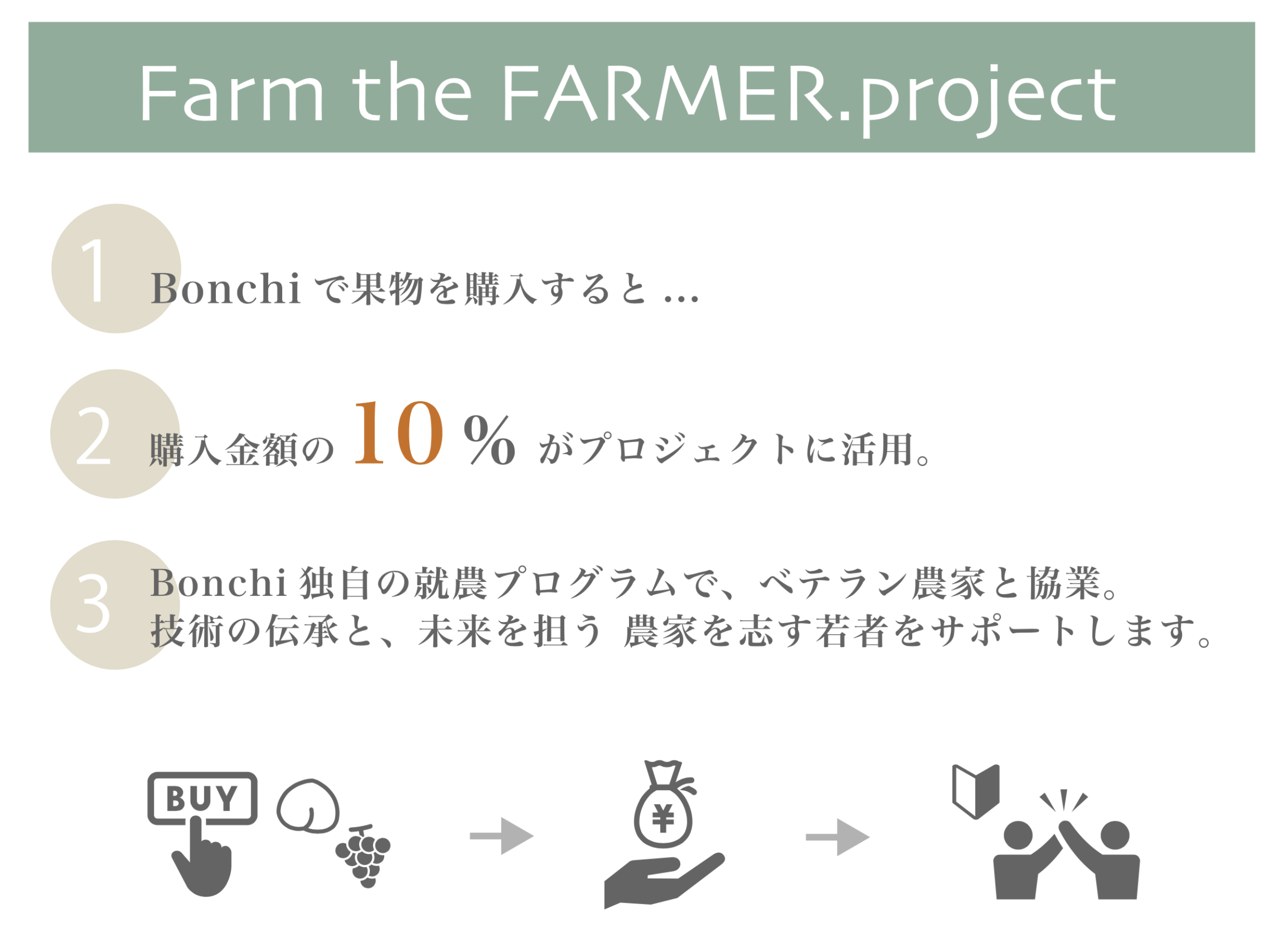 Farm the FARMER.project

1 Bonchi で果物を購入すると ...

2 購入金額の 10 % がプロジェクトに活用。

3 Bonchi 独自の就農プログラムで、ベテラン農家と協業。
技術の伝承と、未来を担う 農家を志す若者をサポートします。

BUY

¥